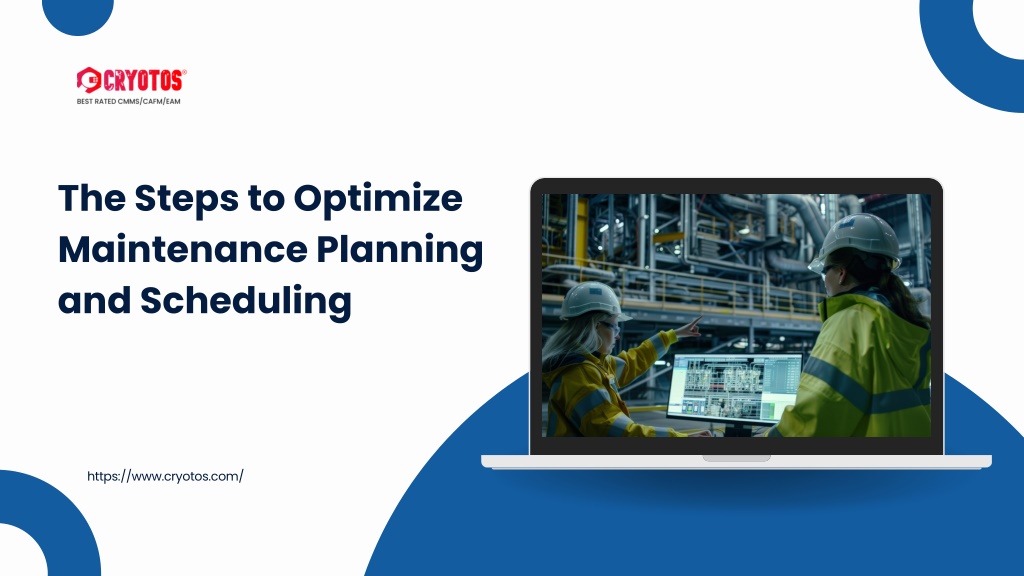 CRYOTOS®
BEST RATED CMMS/CAFM/EAM

The Steps to Optimize Maintenance Planning and Scheduling

https://www.cryotos.com/